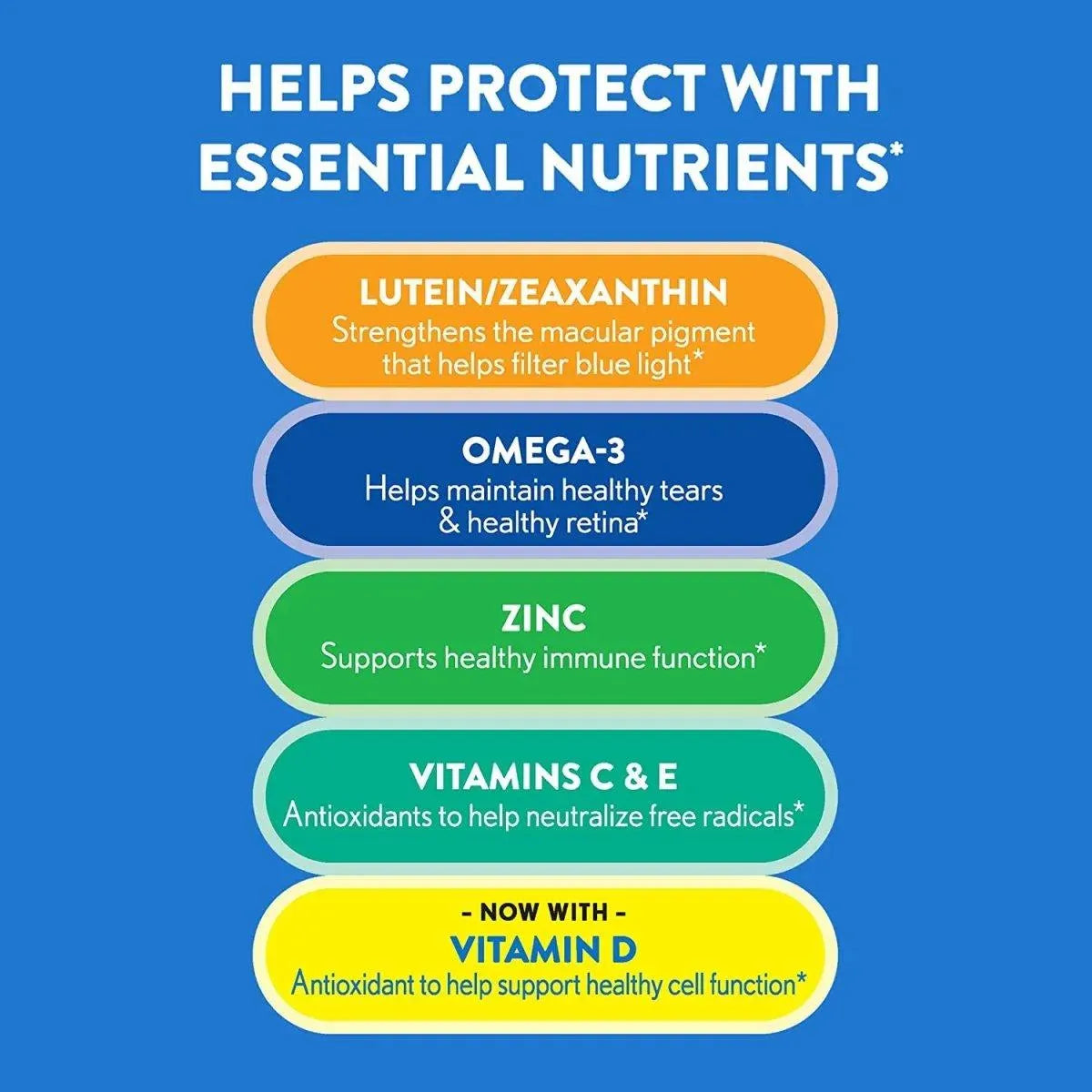 HELPS PROTECT WITH ESSENTIAL NUTRIENTS*

LUTEIN/ZEAXANTHIN
Strengthens the macular pigment that helps filter blue light*

OMEGA-3
Helps maintain healthy tears & healthy retina*

ZINC
Supports healthy immune function*

VITAMINS C & E
Antioxidants to help neutralize free radicals*

- NOW WITH -
VITAMIN D
Antioxidant to help support healthy cell function*